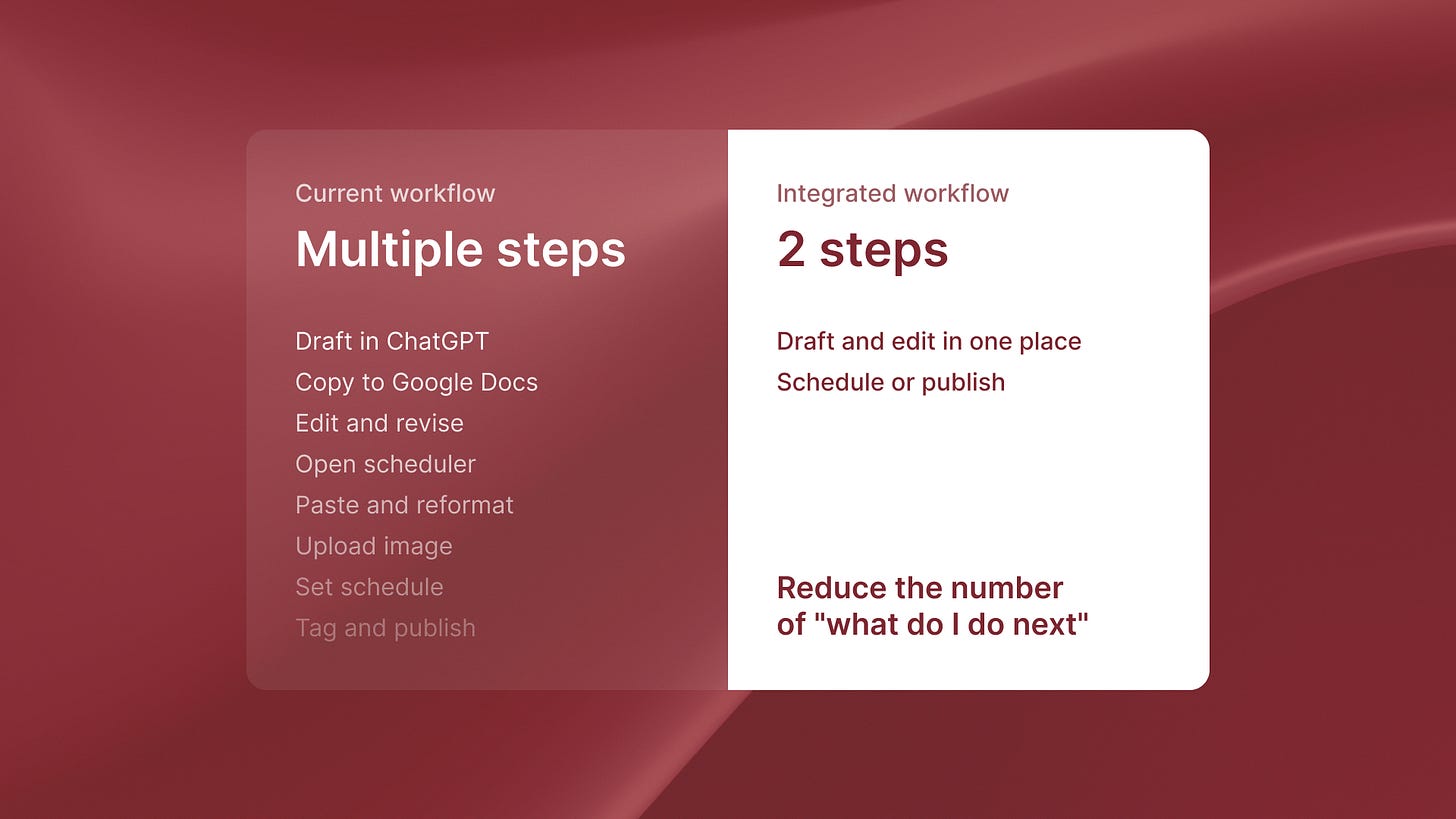 Current workflow

Multiple steps

Draft in ChatGPT
Copy to Google Docs
Edit and revise
Open scheduler
Paste and reformat
Upload image
Set schedule
Tag and publish

Integrated workflow

2 steps

Draft and edit in one place
Schedule or publish

Reduce the number of "what do I do next"